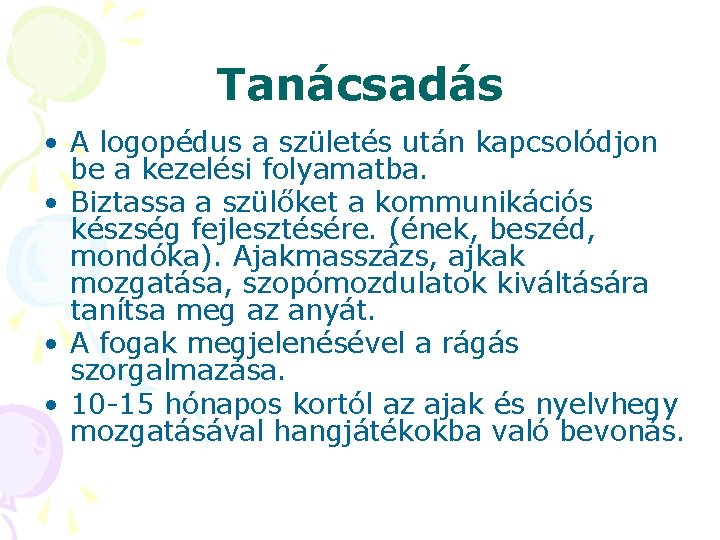 Tanácsadás

• A logopédus a születés után kapcsolódjon be a kezelési folyamatba.
• Biztassa a szülőket a kommunikációs készség fejlesztésére. (ének, beszéd, mondóka). Ajakmasszázs, ajkak mozgatása, szopómozdulatok kiváltására tanítsa meg az anyát.
• A fogak megjelenésével a rágás szorgalmazása.
• 10-15 hónapos kortól az ajak és nyelvhegy mozgatásával hangjátékokba való bevonás.